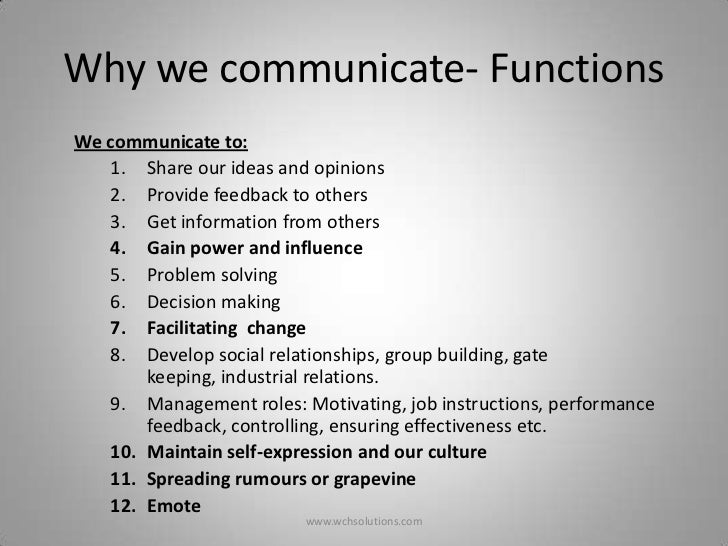 Why we communicate- Functions

We communicate to:

1. Share our ideas and opinions
2. Provide feedback to others
3. Get information from others
4. Gain power and influence
5. Problem solving
6. Decision making
7. Facilitating change
8. Develop social relationships, group building, gate keeping, industrial relations.
9. Management roles: Motivating, job instructions, performance feedback, controlling, ensuring effectiveness etc.
10. Maintain self-expression and our culture
11. Spreading rumours or grapevine
12. Emote

www.wchsolutions.com